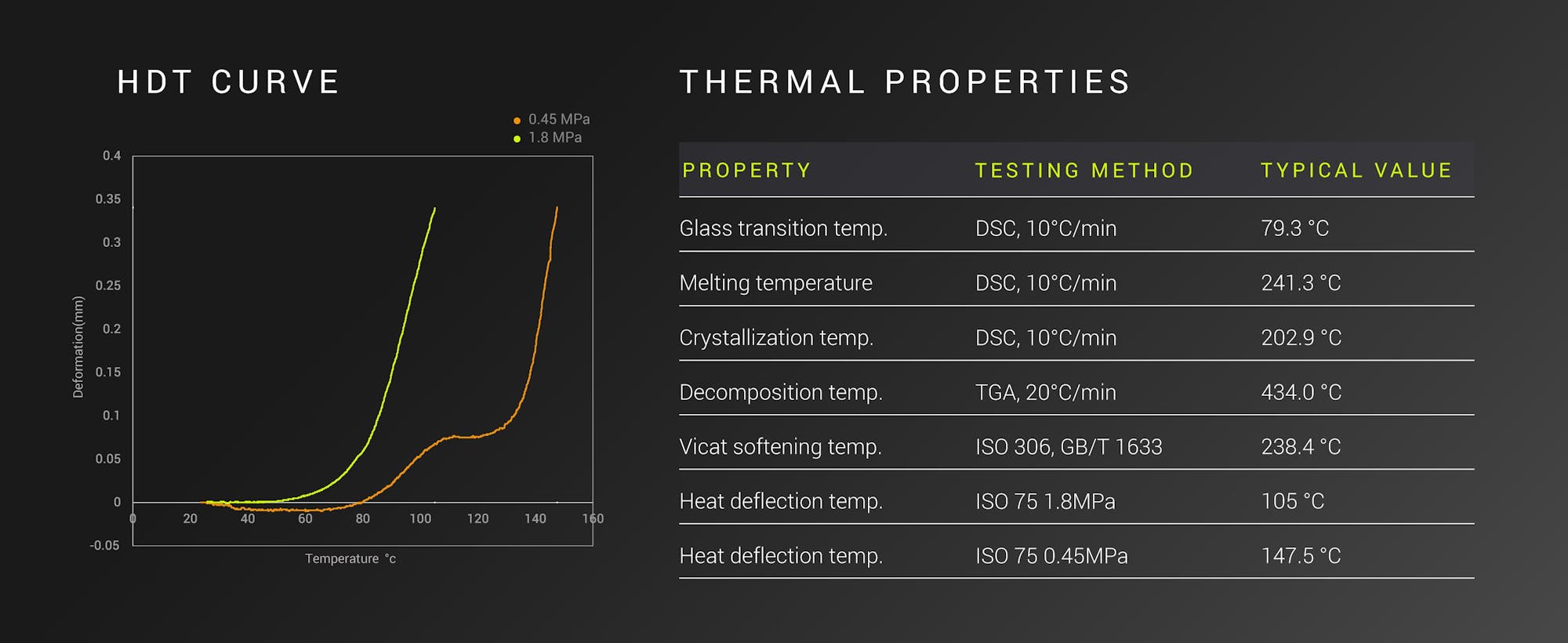 HDT CURVE

0.45 MPa
1.8 MPa

0.4
0.35
0.3
0.25
0.2
0.15
0.1
0.05
0
-0.05

Deformation(mm)

0
20
40
60
80
100
120
140
160

Temperature °c

THERMAL PROPERTIES

| PROPERTY | TESTING METHOD | TYPICAL VALUE |
|---|---|---|
| Glass transition temp. | DSC, 10°C/min | 79.3 °C |
| Melting temperature | DSC, 10°C/min | 241.3 °C |
| Crystallization temp. | DSC, 10°C/min | 202.9 °C |
| Decomposition temp. | TGA, 20°C/min | 434.0 °C |
| Vicat softening temp. | ISO 306, GB/T 1633 | 238.4 °C |
| Heat deflection temp. | ISO 75 1.8MPa | 105 °C |
| Heat deflection temp. | ISO 75 0.45MPa | 147.5 °C |